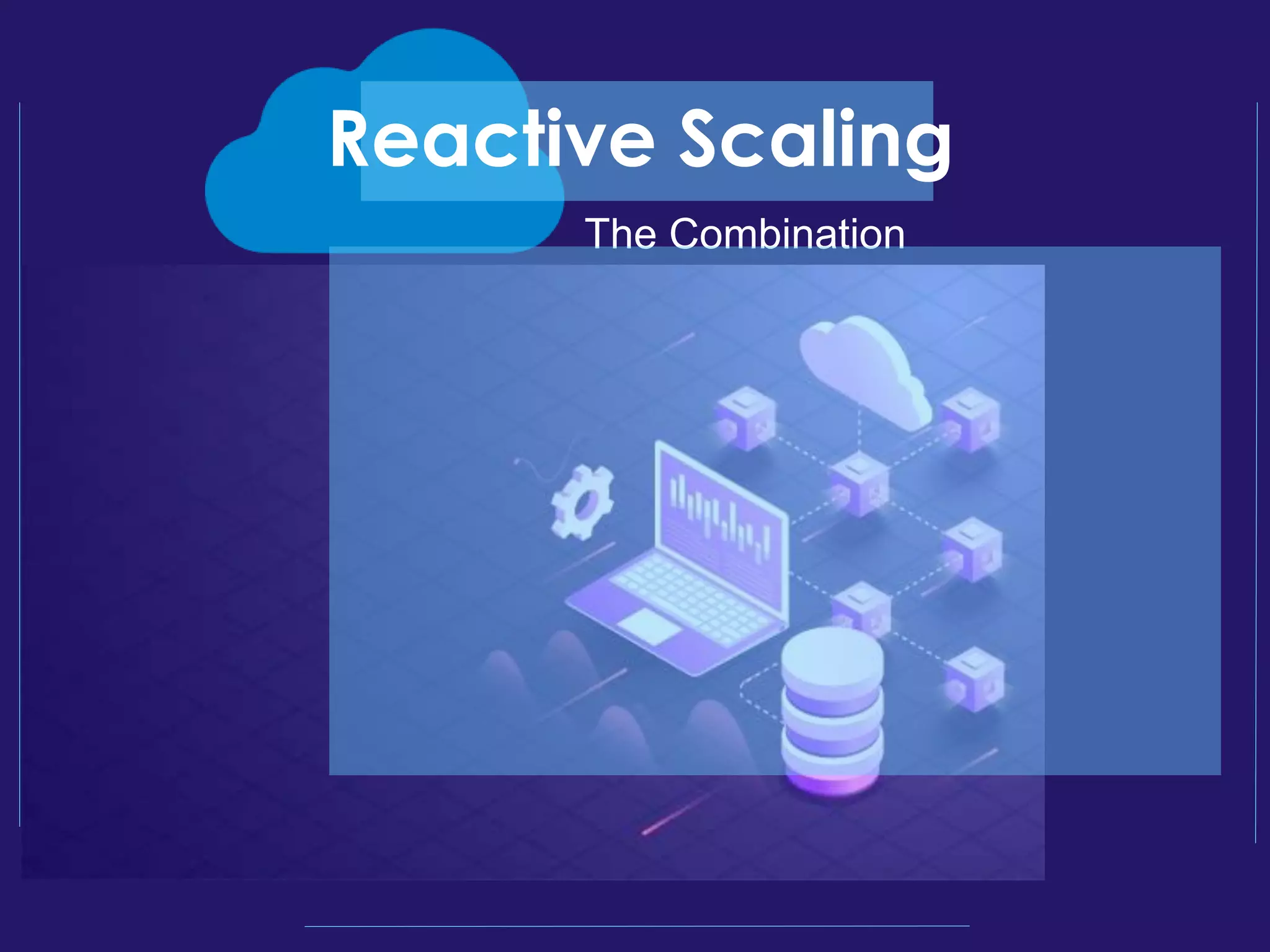 Reactive Scaling

The Combination